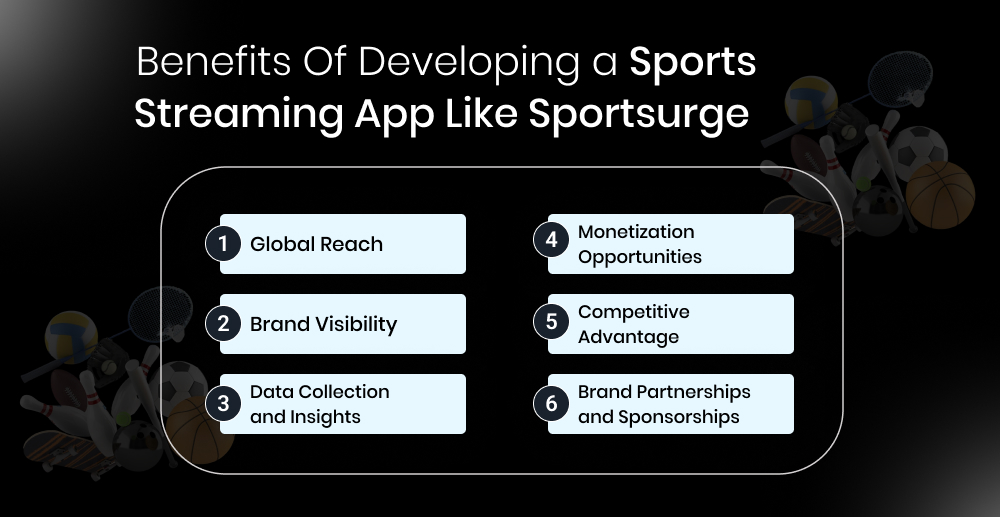 Benefits Of Developing a Sports Streaming App Like Sportsurge

1 Global Reach

2 Brand Visibility

3 Data Collection and Insights

4 Monetization Opportunities

5 Competitive Advantage

6 Brand Partnerships and Sponsorships